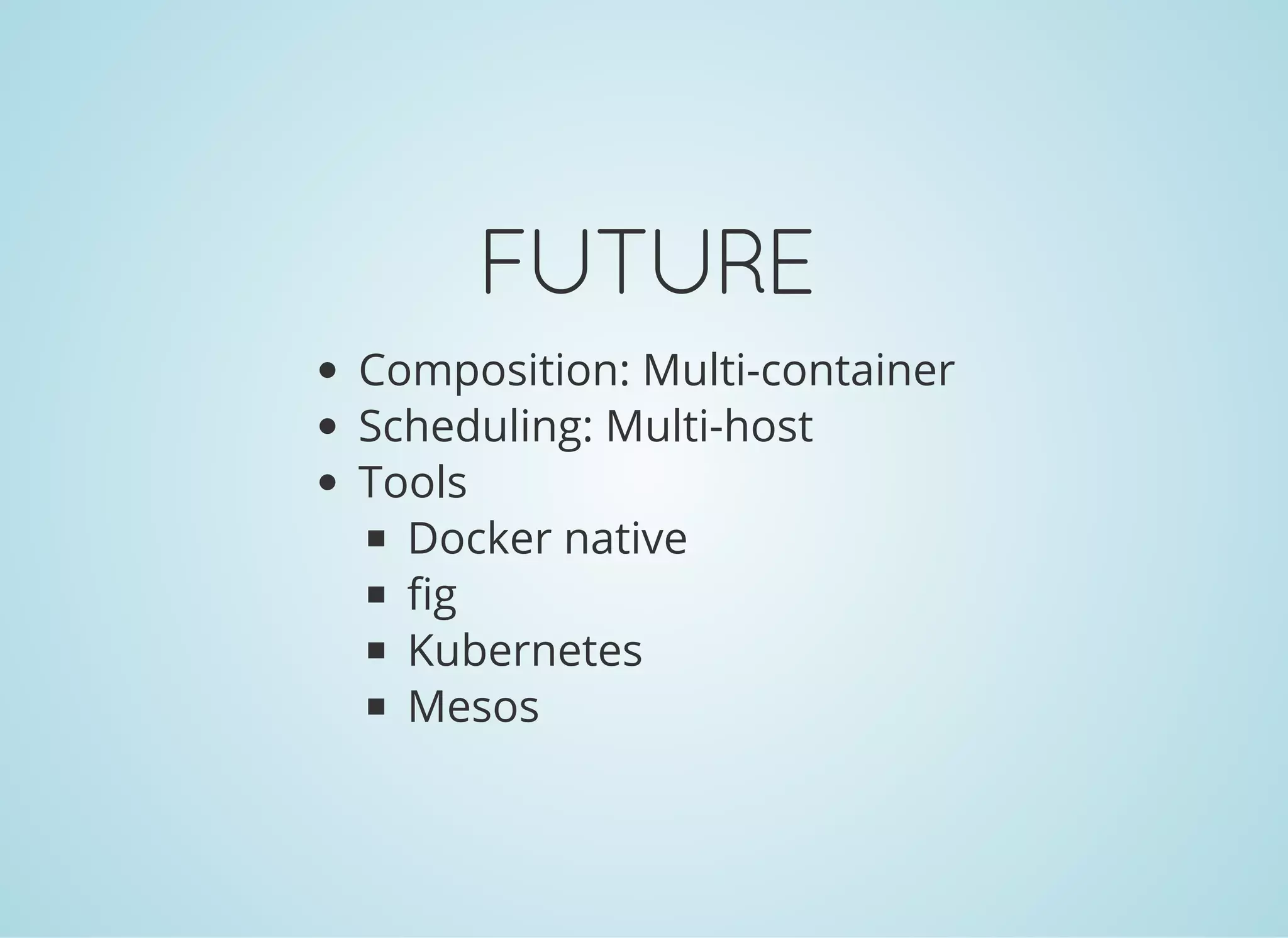 FUTURE

- Composition: Multi-container
- Scheduling: Multi-host
- Tools
  - Docker native
  - fig
  - Kubernetes
  - Mesos